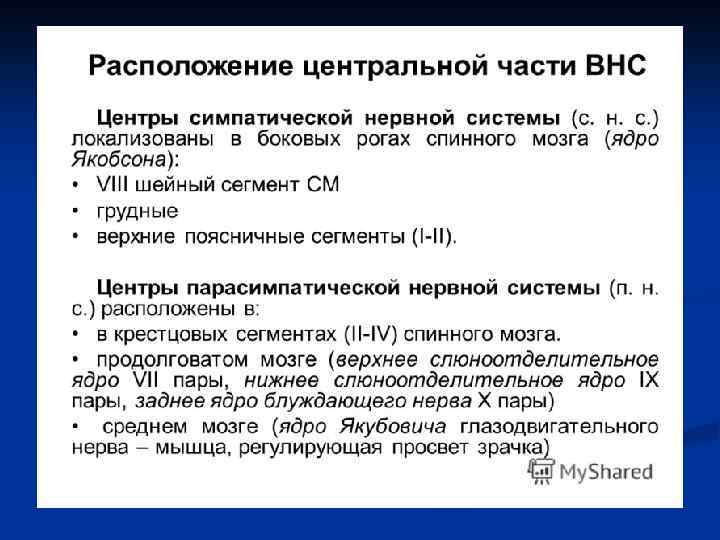 Расположение центральной части ВНС

Центры симпатической нервной системы (с. н. с.) локализованы в боковых рогах спинного мозга (ядро Якобсона):

• VIII шейный сегмент СМ
• грудные
• верхние поясничные сегменты (I-II).

Центры парасимпатической нервной системы (п. н. с.) расположены в:

• в крестцовых сегментах (II-IV) спинного мозга.
• продолговатом мозге (верхнее слюноотделительное ядро VII пары, нижнее слюноотделительное ядро IX пары, заднее ядро блуждающего нерва X пары)
• среднем мозге (ядро Якубовича глазодвигательного нерва – мышца, регулирующая просвет зрачка)

MyShared